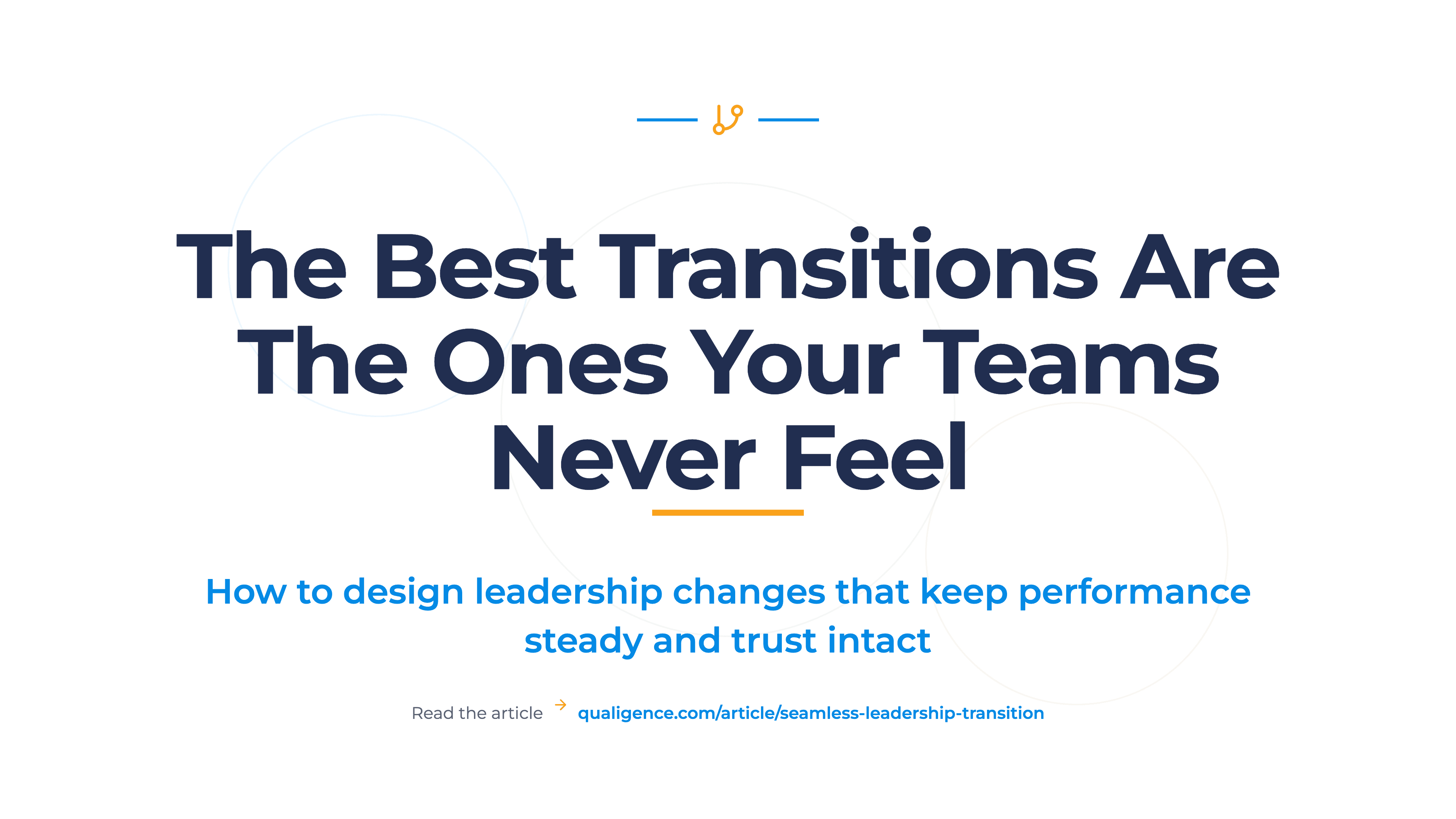 The Best Transitions Are The Ones Your Teams Never Feel

How to design leadership changes that keep performance steady and trust intact

Read the article → qualigence.com/article/seamless-leadership-transition